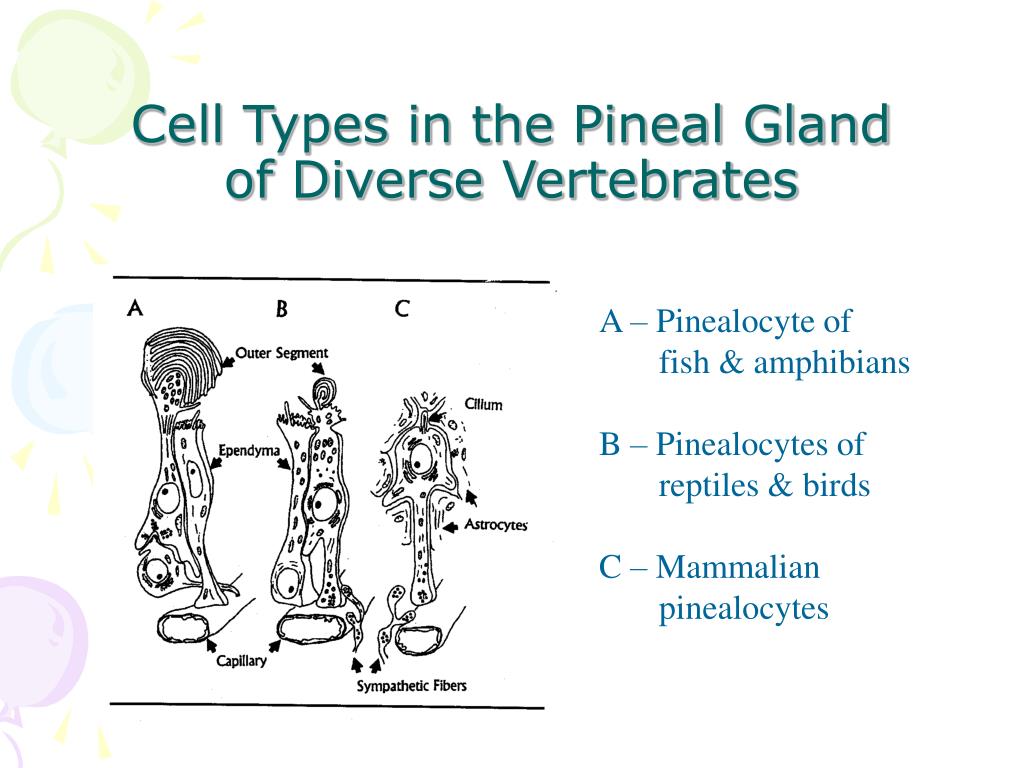 Cell Types in the Pineal Gland of Diverse Vertebrates

A B C

Outer Segment

Cilium

Ependyma

Astrocytes

Capillary

Sympathetic Fibers

A – Pinealocyte of fish & amphibians

B – Pinealocytes of reptiles & birds

C – Mammalian pinealocytes